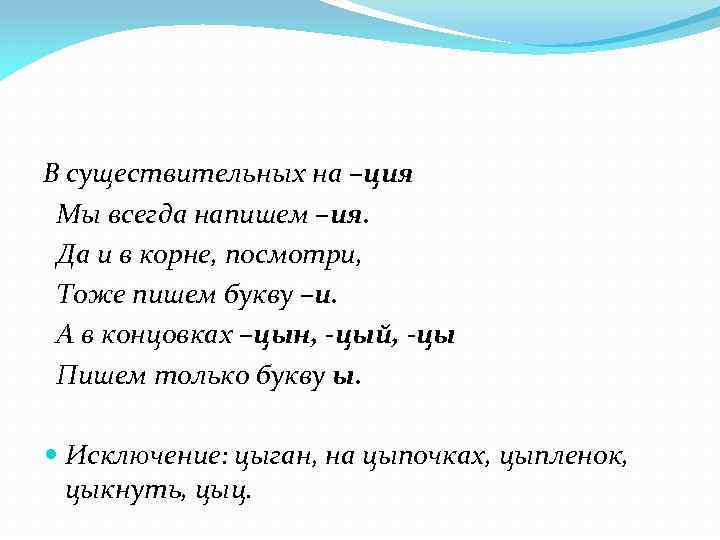 В существительных на –ция
Мы всегда напишем –ия.
Да и в корне, посмотри,
Тоже пишем букву –и.
А в концовках –цын, -цый, -цы
Пишем только букву ы.

Исключение: цыган, на цыпочках, цыпленок, цыкнуть, цыц.